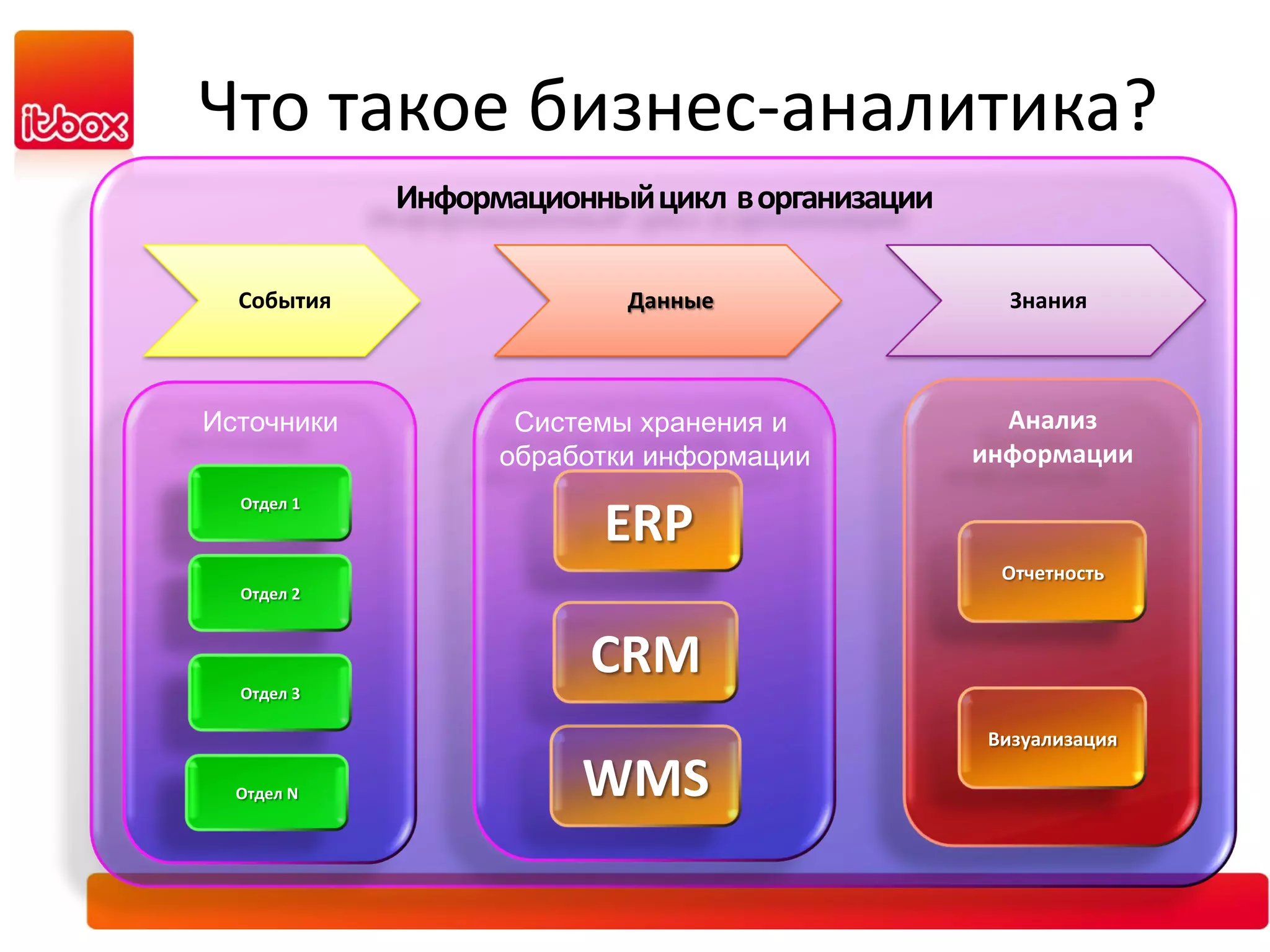 itbox

Что такое бизнес-аналитика?

Информационный цикл в организации

События

Данные

Знания

Источники

Отдел 1

Отдел 2

Отдел 3

Отдел N

Системы хранения и обработки информации

ERP

CRM

WMS

Анализ информации

Отчетность

Визуализация